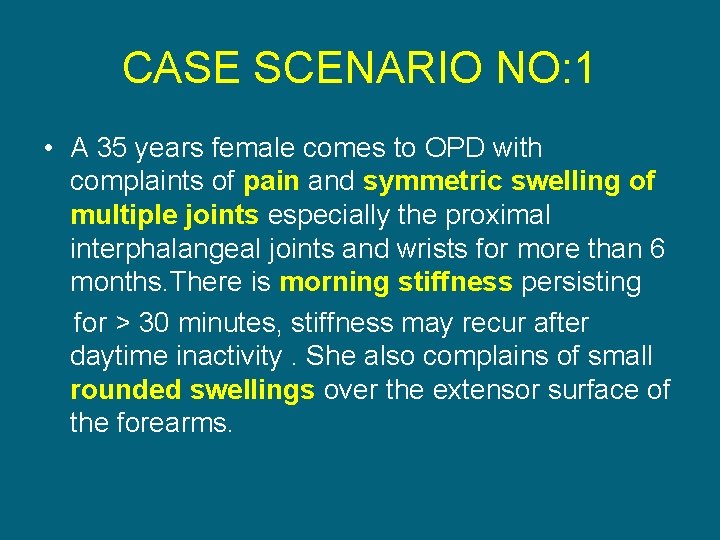 CASE SCENARIO NO:1

• A 35 years female comes to OPD with complaints of pain and symmetric swelling of multiple joints especially the proximal interphalangeal joints and wrists for more than 6 months.There is morning stiffness persisting

for > 30 minutes, stiffness may recur after daytime inactivity . She also complains of small rounded swellings over the extensor surface of the forearms.